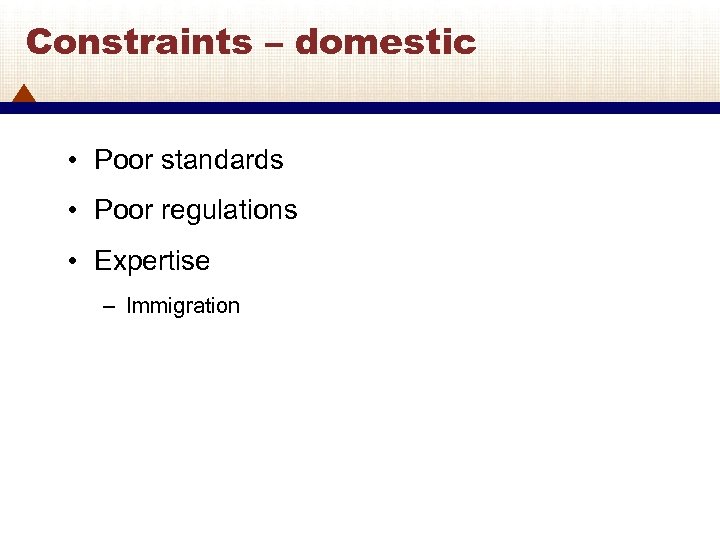 Constraints – domestic

• Poor standards
• Poor regulations
• Expertise
– Immigration